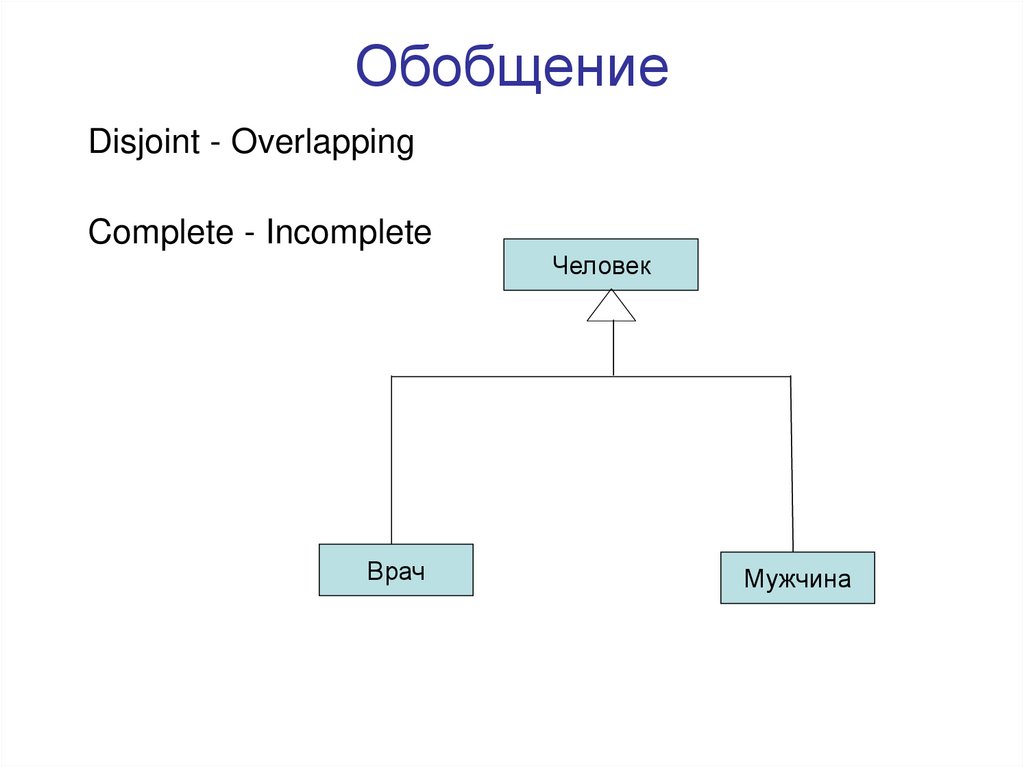 Обобщение

Disjoint - Overlapping

Complete - Incomplete

Человек

Врач

Мужчина